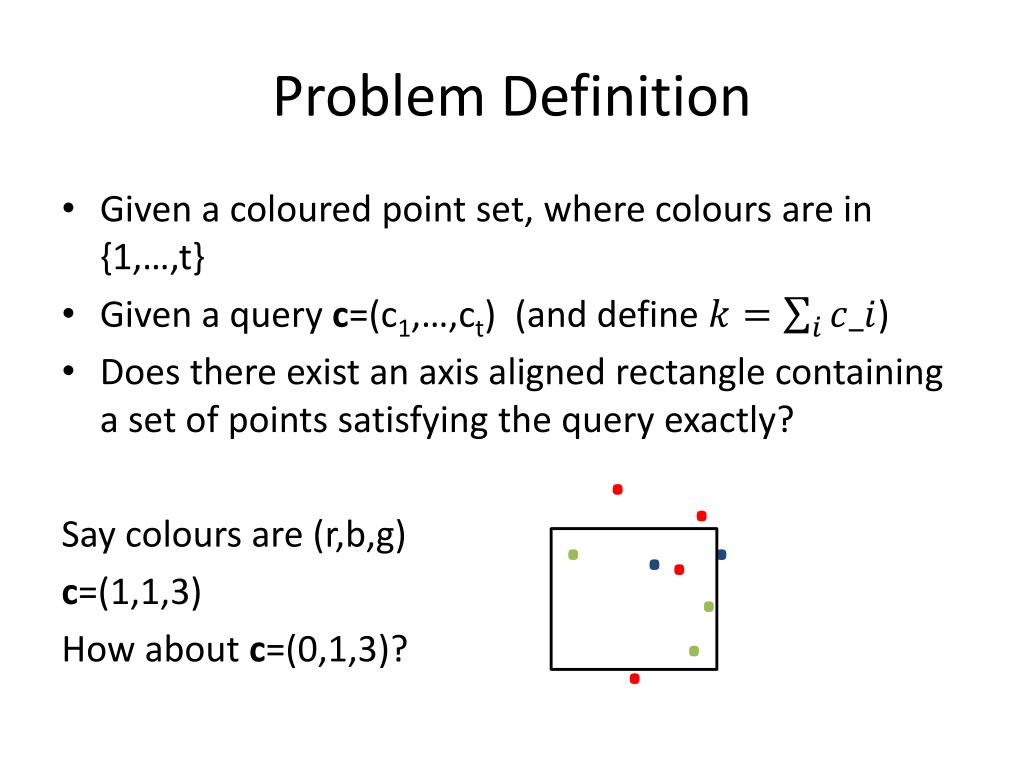 Problem Definition

• Given a coloured point set, where colours are in {1,…,t}
• Given a query **c**=($c_1$,…,$c_t$) (and define $k = \sum_i c\_i$)
• Does there exist an axis aligned rectangle containing a set of points satisfying the query exactly?

Say colours are (r,b,g)
**c**=(1,1,3)
How about **c**=(0,1,3)?